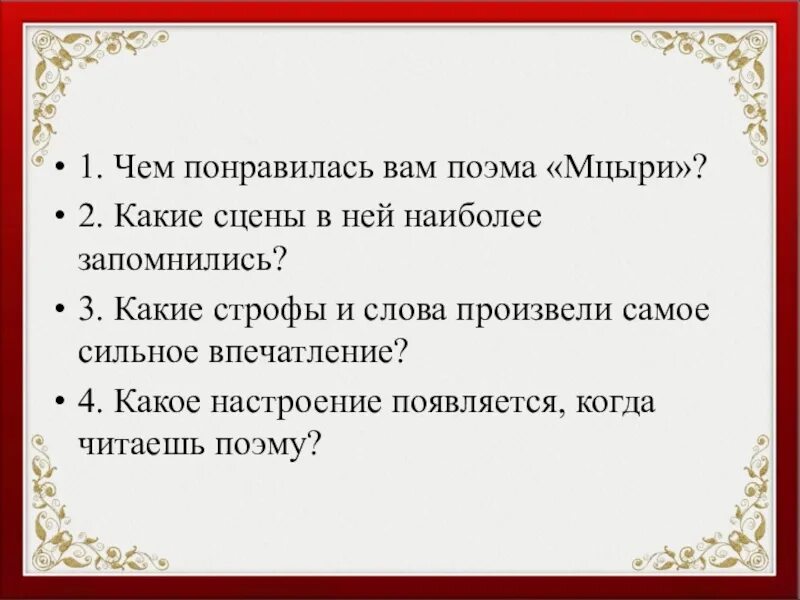 • 1. Чем понравилась вам поэма «Мцыри»?
• 2. Какие сцены в ней наиболее запомнились?
• 3. Какие строфы и слова произвели самое сильное впечатление?
• 4. Какое настроение появляется, когда читаешь поэму?